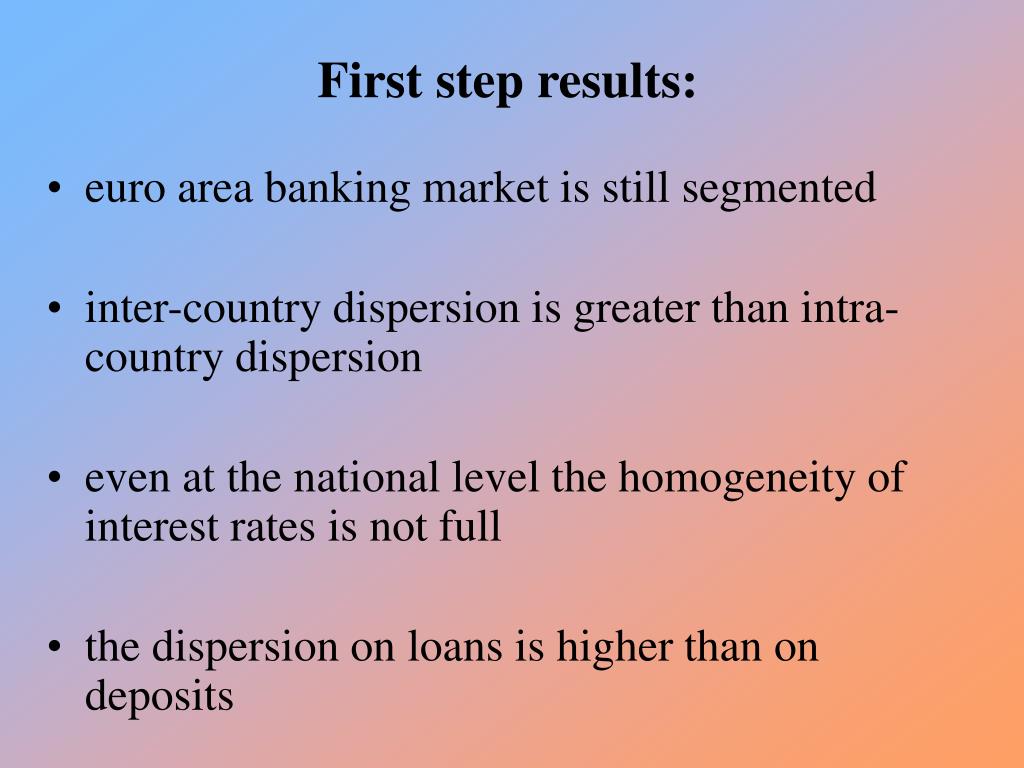 First step results:

• euro area banking market is still segmented

• inter-country dispersion is greater than intra-country dispersion

• even at the national level the homogeneity of interest rates is not full

• the dispersion on loans is higher than on deposits